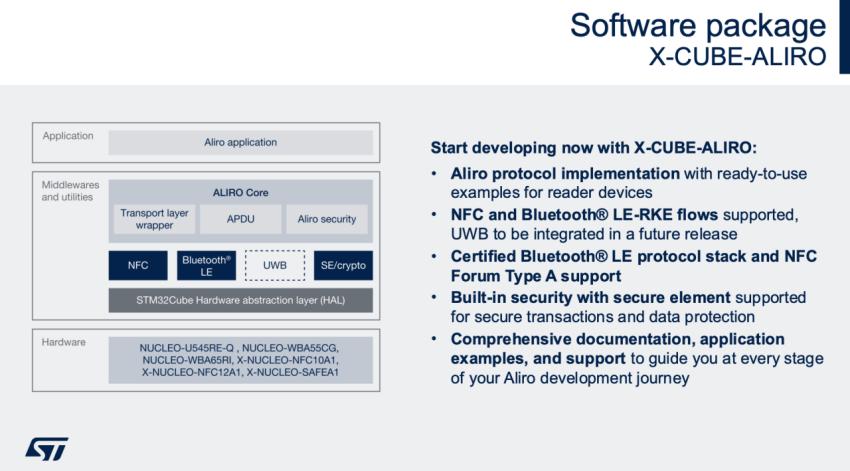 Software package
X-CUBE-ALIRO

Application
Aliro application

Middlewares and utilities
ALIRO Core
Transport layer wrapper
APDU
Aliro security
NFC
Bluetooth® LE
UWB
SE/crypto
STM32Cube Hardware abstraction layer (HAL)

Hardware
NUCLEO-U545RE-Q , NUCLEO-WBA55CG, NUCLEO-WBA65RI, X-NUCLEO-NFC10A1, X-NUCLEO-NFC12A1, X-NUCLEO-SAFEA1

Start developing now with X-CUBE-ALIRO:

• Aliro protocol implementation with ready-to-use examples for reader devices
• NFC and Bluetooth® LE-RKE flows supported, UWB to be integrated in a future release
• Certified Bluetooth® LE protocol stack and NFC Forum Type A support
• Built-in security with secure element supported for secure transactions and data protection
• Comprehensive documentation, application examples, and support to guide you at every stage of your Aliro development journey

ST